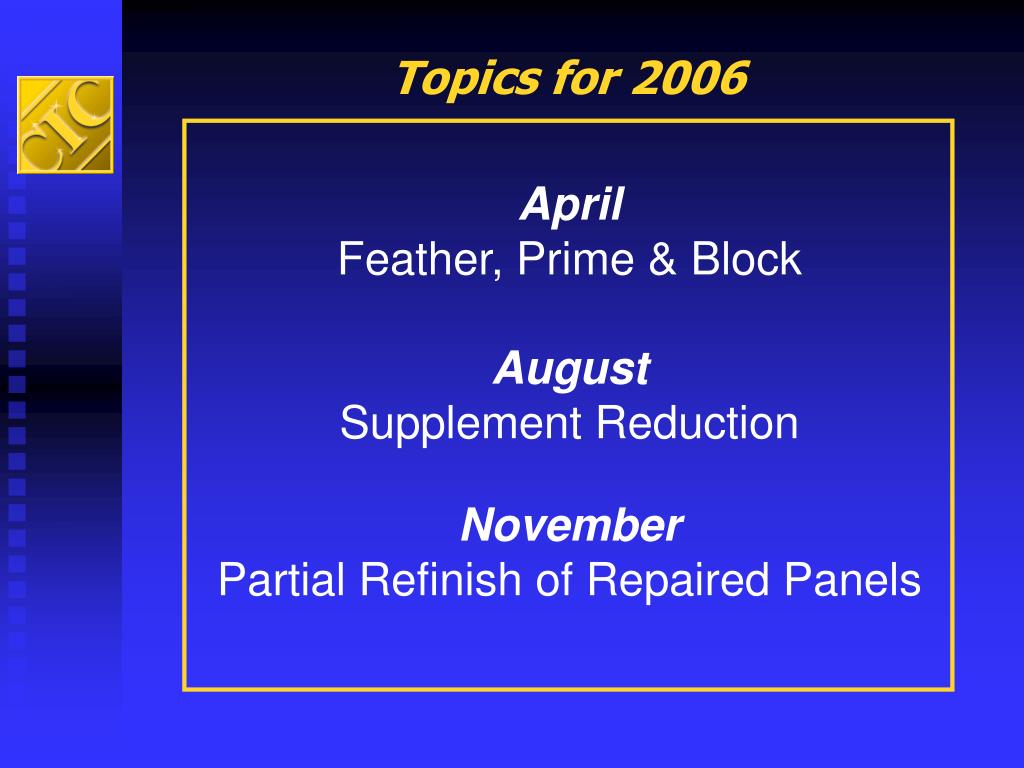 CIC

Topics for 2006

April
Feather, Prime & Block

August
Supplement Reduction

November
Partial Refinish of Repaired Panels